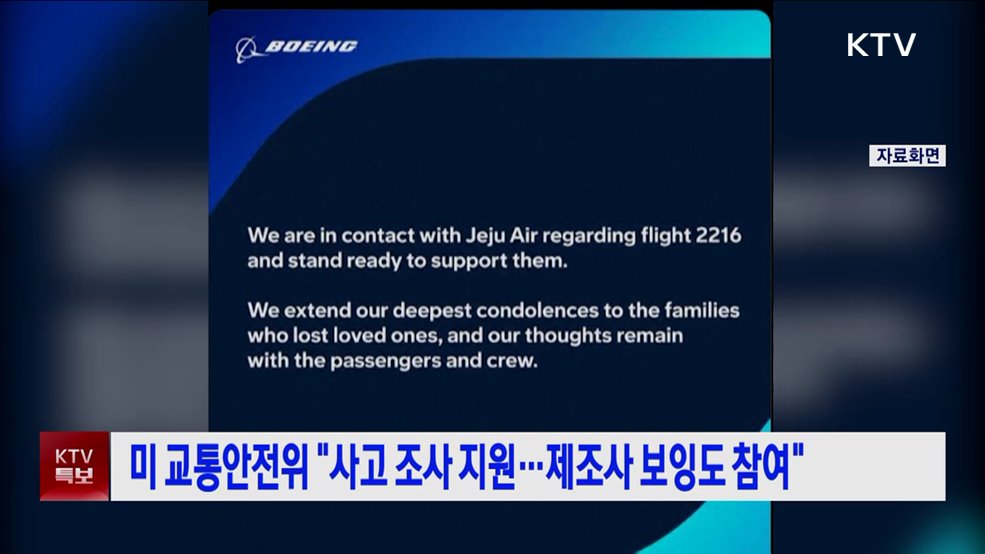 BOEING

KTV

자료화면

We are in contact with Jeju Air regarding flight 2216 and stand ready to support them.

We extend our deepest condolences to the families who lost loved ones, and our thoughts remain with the passengers and crew.

KTV 특보

미 교통안전위 "사고 조사 지원…제조사 보잉도 참여"